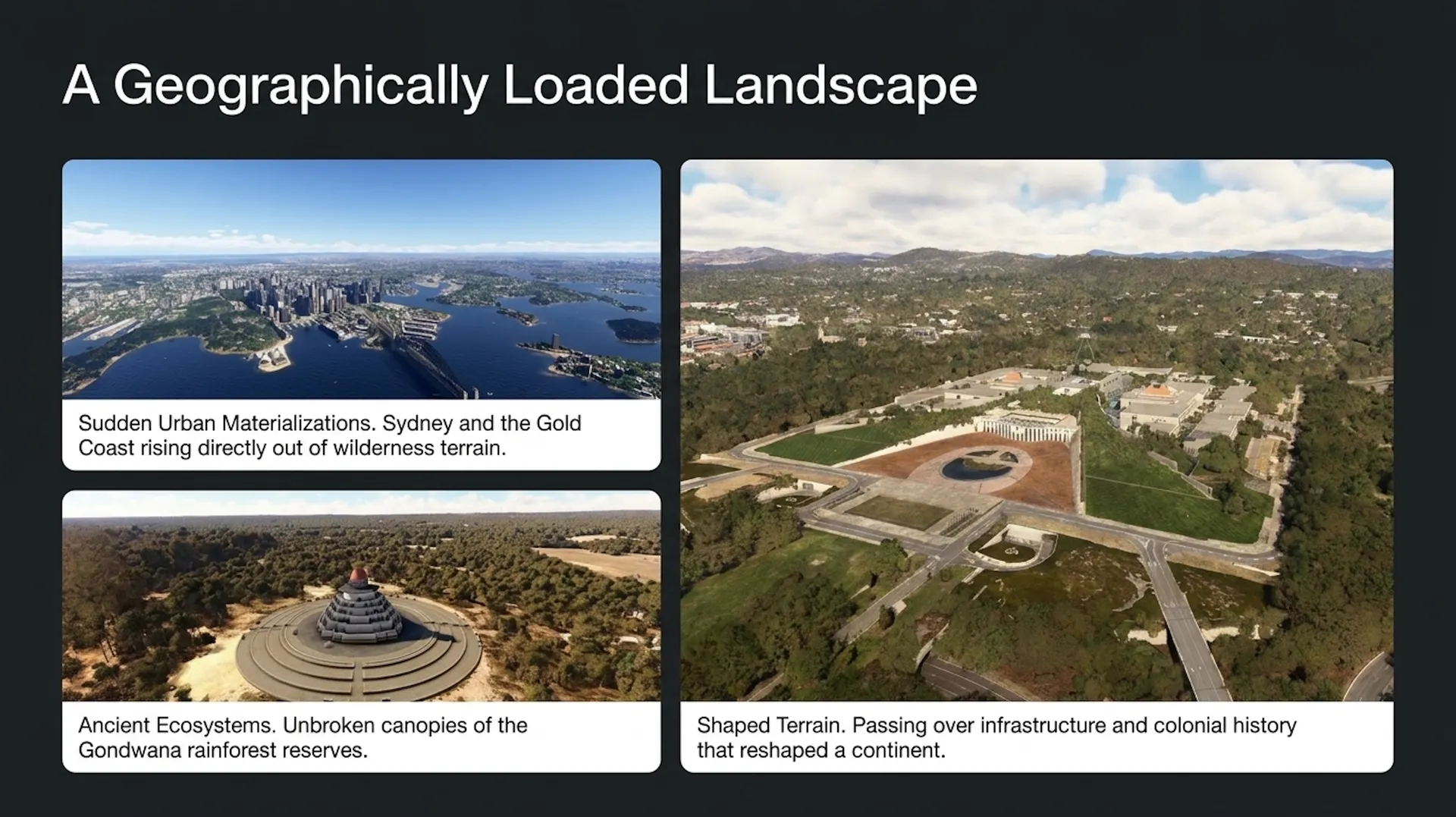 A Geographically Loaded Landscape

Sudden Urban Materializations. Sydney and the Gold Coast rising directly out of wilderness terrain.

Ancient Ecosystems. Unbroken canopies of the Gondwana rainforest reserves.

Shaped Terrain. Passing over infrastructure and colonial history that reshaped a continent.